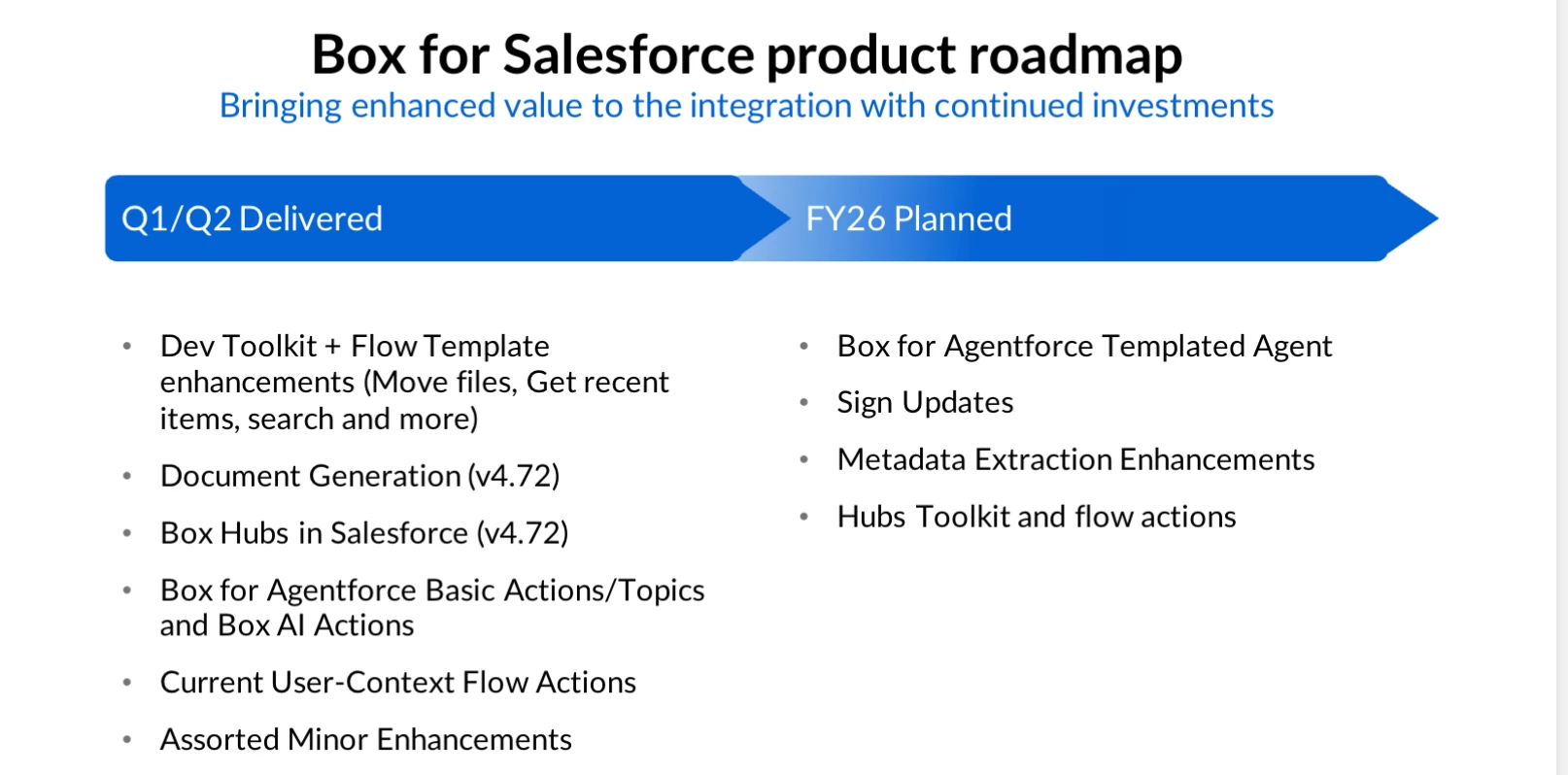 Box for Salesforce product roadmap
Bringing enhanced value to the integration with continued investments

Q1/Q2 Delivered

- Dev Toolkit + Flow Template enhancements (Move files, Get recent items, search and more)
- Document Generation (v4.72)
- Box Hubs in Salesforce (v4.72)
- Box for Agentforce Basic Actions/Topics and Box AI Actions
- Current User-Context Flow Actions
- Assorted Minor Enhancements

FY26 Planned

- Box for Agentforce Templated Agent
- Sign Updates
- Metadata Extraction Enhancements
- Hubs Toolkit and flow actions